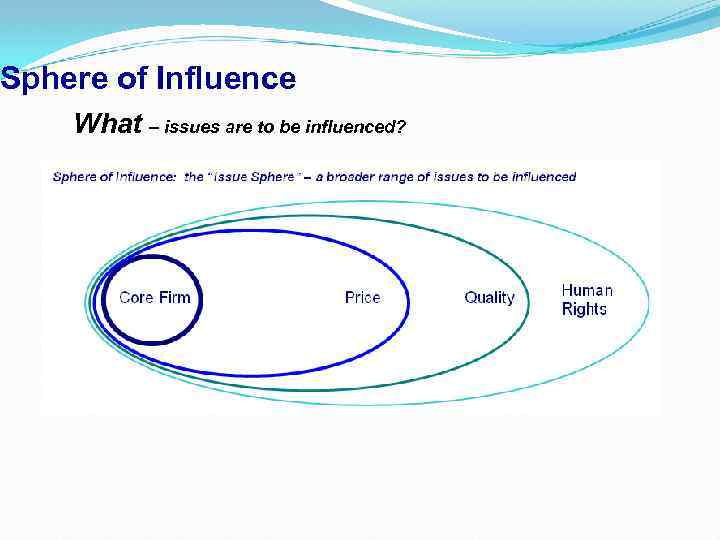 Sphere of Influence

What – issues are to be influenced?

Sphere of Influence: the "Issue Sphere" – a broader range of issues to be influenced

Core Firm

Price

Quality

Human Rights